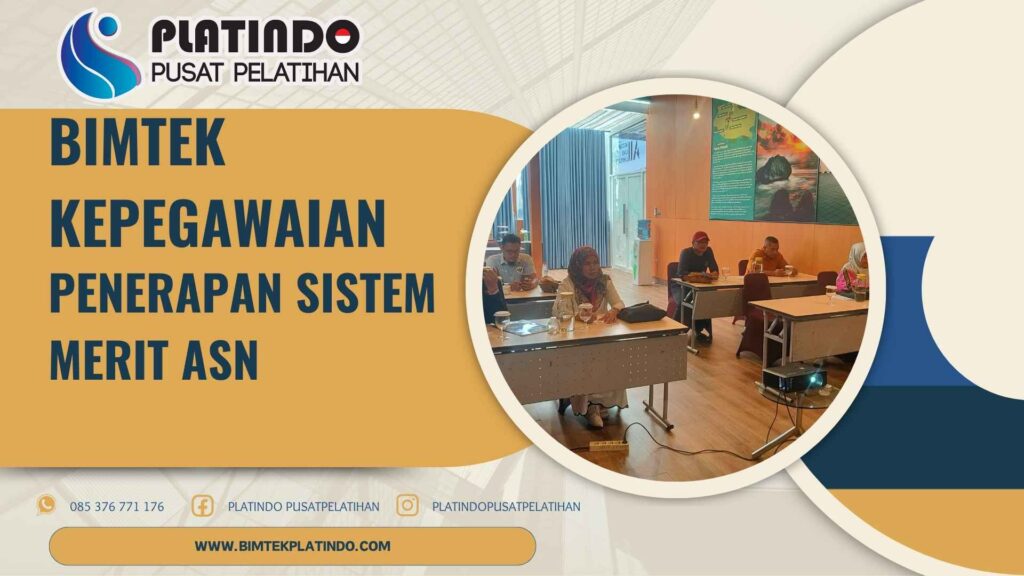 PLATINDO
PUSAT PELATIHAN

BIMTEK KEPEGAWAIAN PENERAPAN SISTEM MERIT ASN

085 376 771 176
PLATINDO PUSATPELATIHAN
PLATINDOPUSATPELATIHAN

WWW.BIMTEKPLATINDO.COM